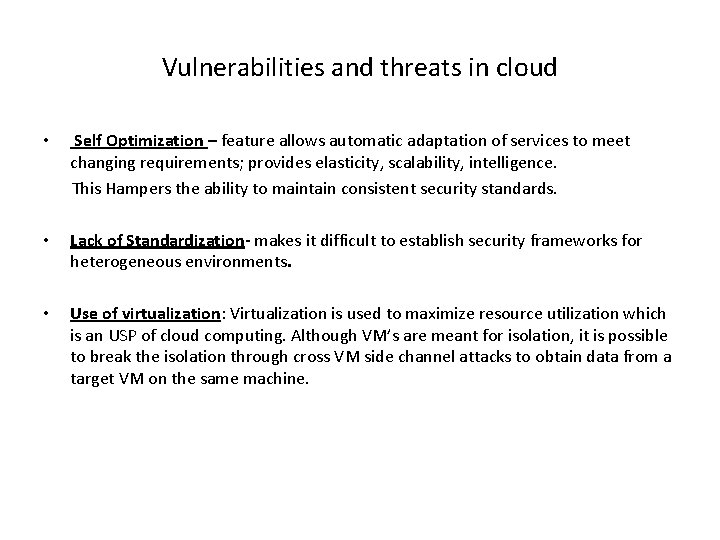 Vulnerabilities and threats in cloud

• Self Optimization – feature allows automatic adaptation of services to meet changing requirements; provides elasticity, scalability, intelligence.

This Hampers the ability to maintain consistent security standards.

• Lack of Standardization- makes it difficult to establish security frameworks for heterogeneous environments.

• Use of virtualization: Virtualization is used to maximize resource utilization which is an USP of cloud computing. Although VM's are meant for isolation, it is possible to break the isolation through cross VM side channel attacks to obtain data from a target VM on the same machine.